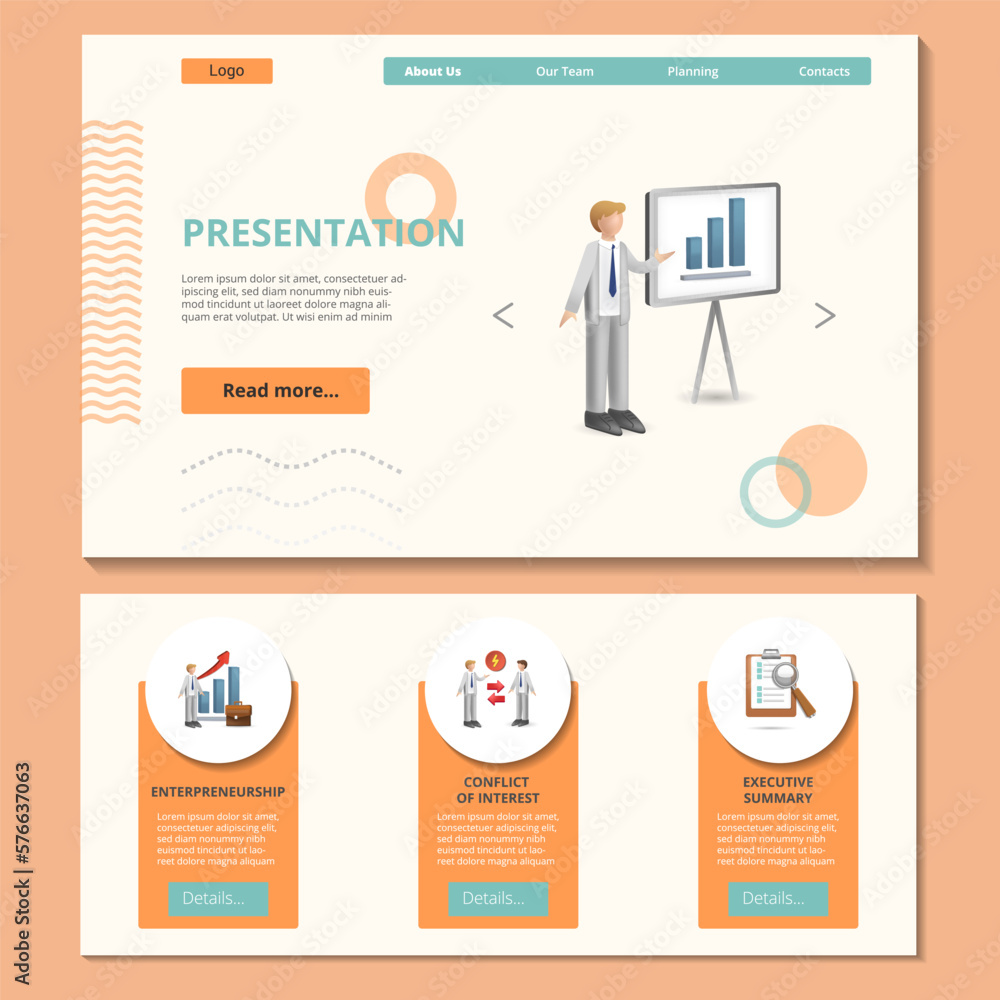 Logo

About Us
Our Team
Planning
Contacts

PRESENTATION

Lorem ipsum dolor sit amet, consectetuer adipiscing elit, sed diam nonummy nibh euismod tincidunt ut laoreet dolore magna aliquam erat volutpat. Ut wisi enim ad minim

Read more...

ENTERPRENEURSHIP

Lorem ipsum dolor sit amet, consectetuer adipiscing elit, sed diam nonummy nibh euismod tincidunt ut laoreet dolore magna aliquam

Details...

CONFLICT OF INTEREST

Lorem ipsum dolor sit amet, consectetuer adipiscing elit, sed diam nonummy nibh euismod tincidunt ut laoreet dolore magna aliquam

Details...

EXECUTIVE SUMMARY

Lorem ipsum dolor sit amet, consectetuer adipiscing elit, sed diam nonummy nibh euismod tincidunt ut laoreet dolore magna aliquam

Details...

Adobe Stock | #576637063